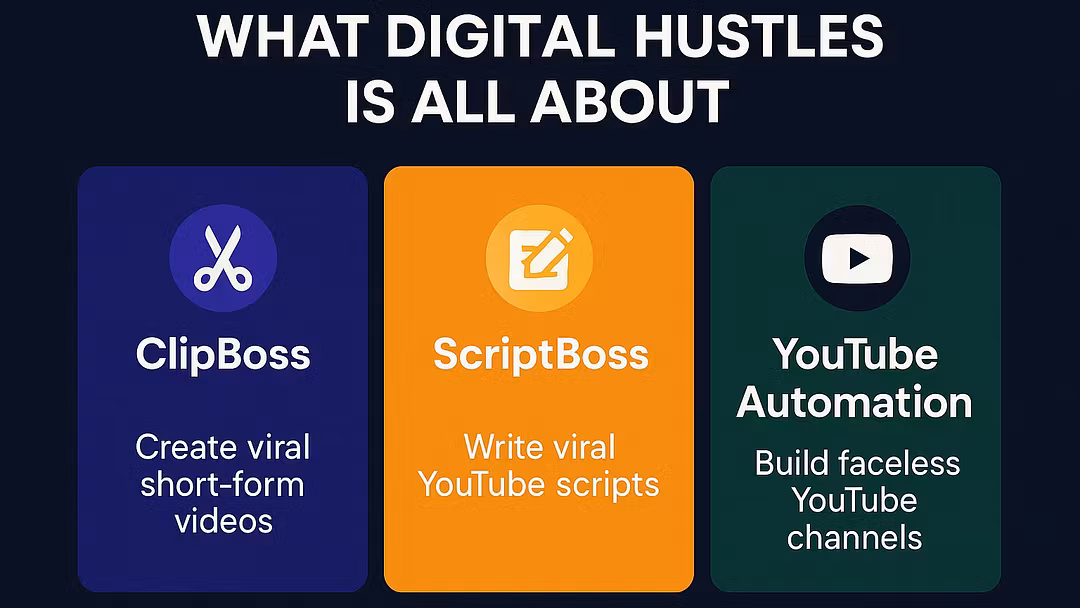 WHAT DIGITAL HUSTLES IS ALL ABOUT

ClipBoss

Create viral short-form videos

ScriptBoss

Write viral YouTube scripts

YouTube Automation

Build faceless YouTube channels